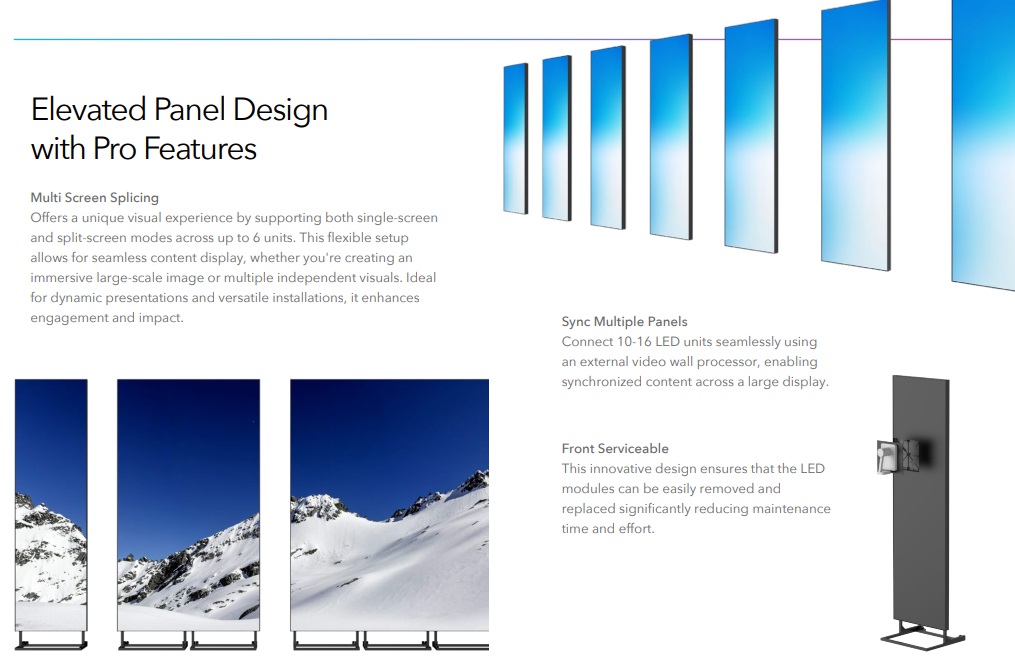 Elevated Panel Design with Pro Features

Multi Screen Splicing
Offers a unique visual experience by supporting both single-screen and split-screen modes across up to 6 units. This flexible setup allows for seamless content display, whether you're creating an immersive large-scale image or multiple independent visuals. Ideal for dynamic presentations and versatile installations, it enhances engagement and impact.

Sync Multiple Panels
Connect 10-16 LED units seamlessly using an external video wall processor, enabling synchronized content across a large display.

Front Serviceable
This innovative design ensures that the LED modules can be easily removed and replaced significantly reducing maintenance time and effort.